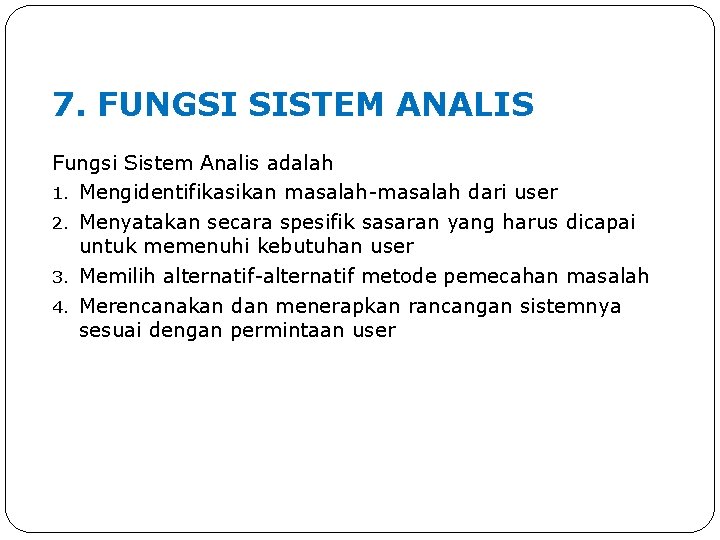 7. FUNGSI SISTEM ANALIS

Fungsi Sistem Analis adalah

1. Mengidentifikasikan masalah-masalah dari user
2. Menyatakan secara spesifik sasaran yang harus dicapai untuk memenuhi kebutuhan user
3. Memilih alternatif-alternatif metode pemecahan masalah
4. Merencanakan dan menerapkan rancangan sistemnya sesuai dengan permintaan user